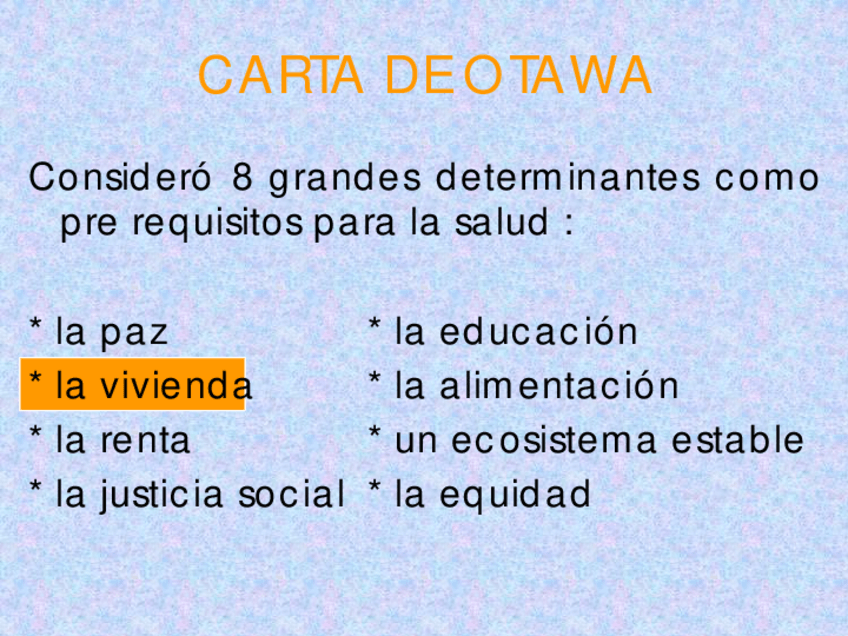 CARTA DE OTAWA

Consideró 8 grandes determinantes como pre requisitos para la salud :

* la paz
* la vivienda
* la renta
* la justicia social

* la educación
* la alimentación
* un ecosistema estable
* la equidad